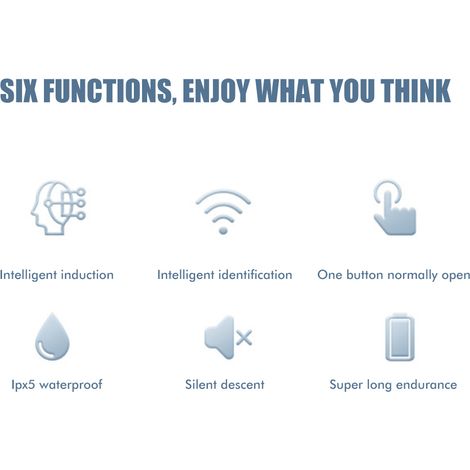 SIX FUNCTIONS, ENJOY WHAT YOU THINK

Intelligent induction

Intelligent identification

One button normally open

Ipx5 waterproof

Silent descent

Super long endurance